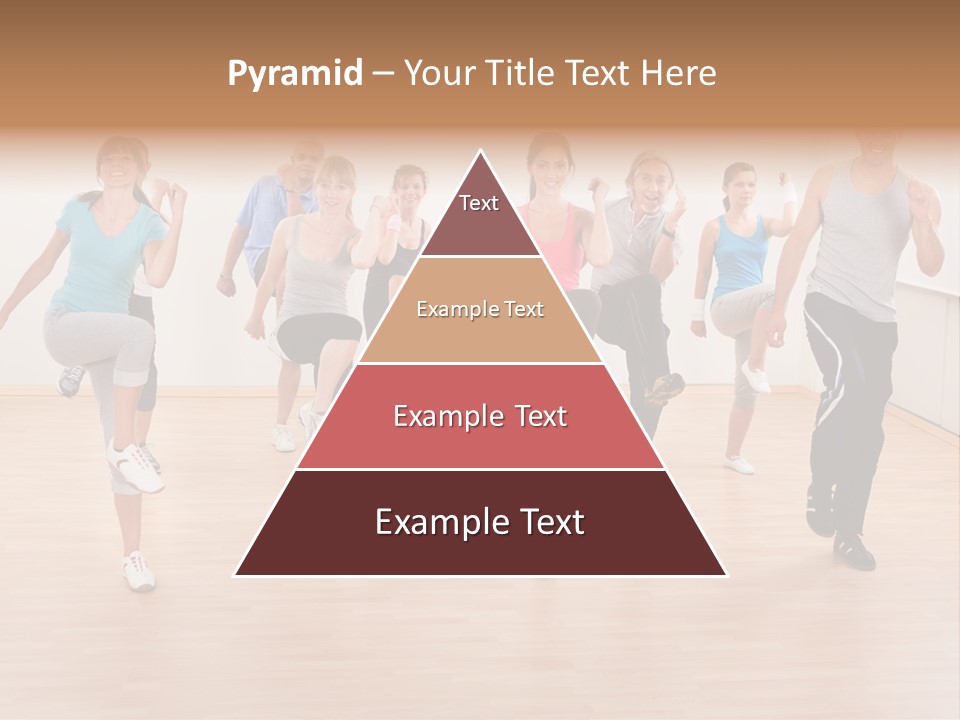 Pyramid – Your Title Text Here

Text

Example Text

Example Text

Example Text